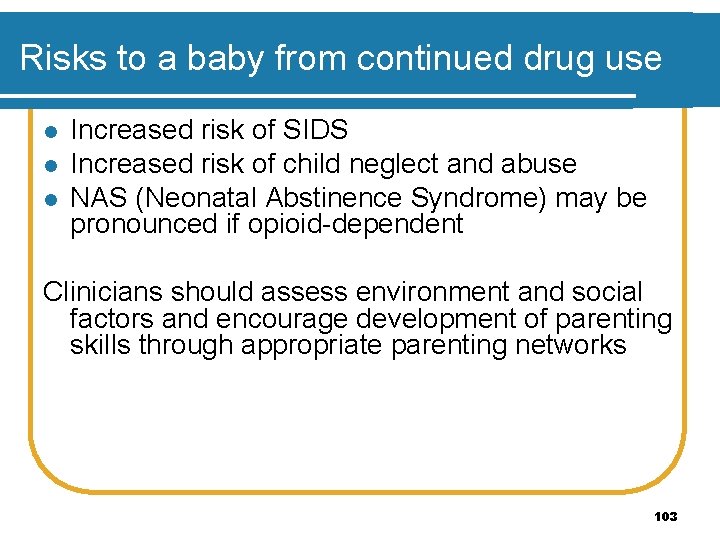 Risks to a baby from continued drug use

- Increased risk of SIDS
- Increased risk of child neglect and abuse
- NAS (Neonatal Abstinence Syndrome) may be pronounced if opioid-dependent

Clinicians should assess environment and social factors and encourage development of parenting skills through appropriate parenting networks

103